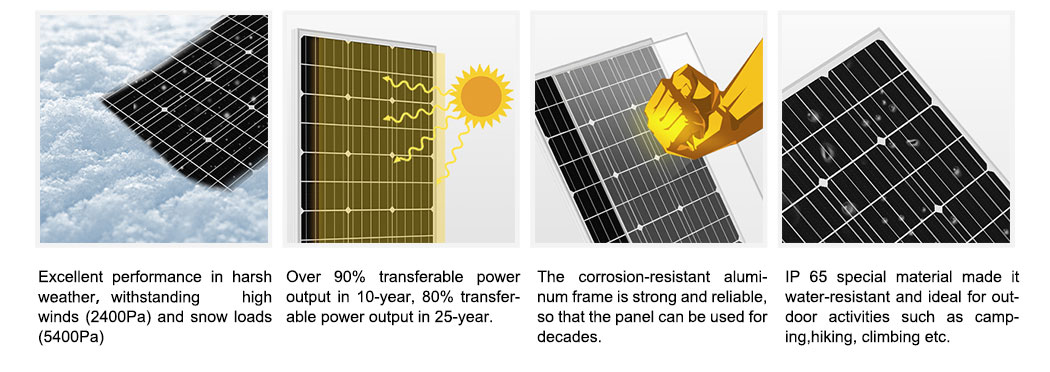 Excellent performance in harsh weather, withstanding high winds (2400Pa) and snow loads (5400Pa)

Over 90% transferable power output in 10-year, 80% transferable power output in 25-year.

The corrosion-resistant aluminum frame is strong and reliable, so that the panel can be used for decades.

IP 65 special material made it water-resistant and ideal for outdoor activities such as camping,hiking, climbing etc.